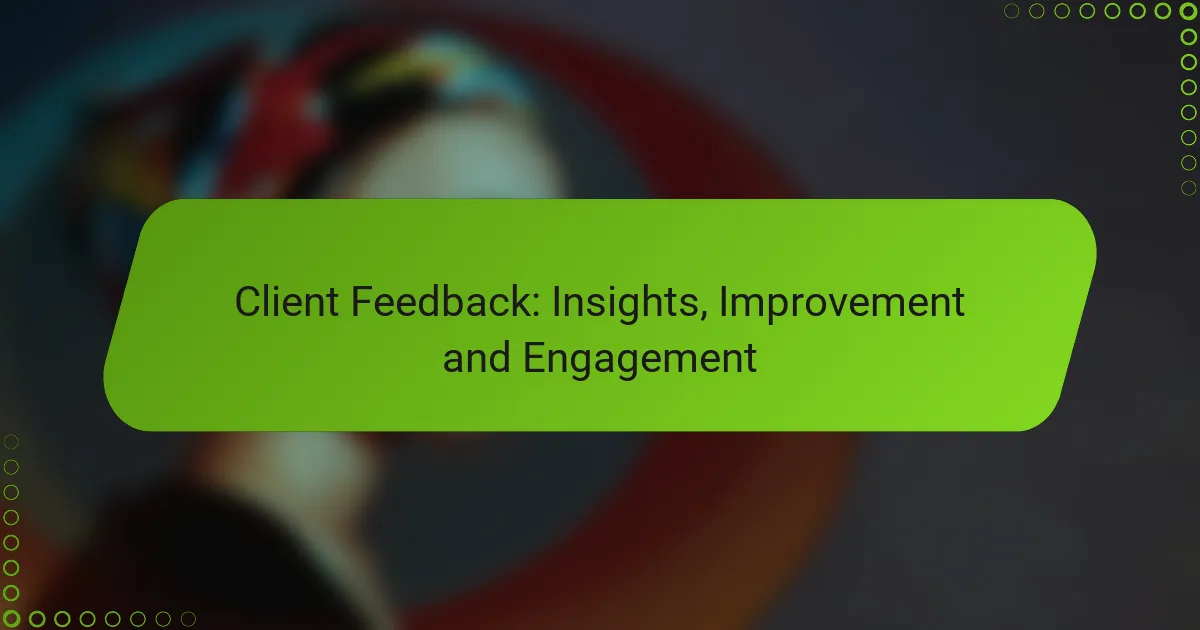 Client Feedback: Insights, Improvement and Engagement